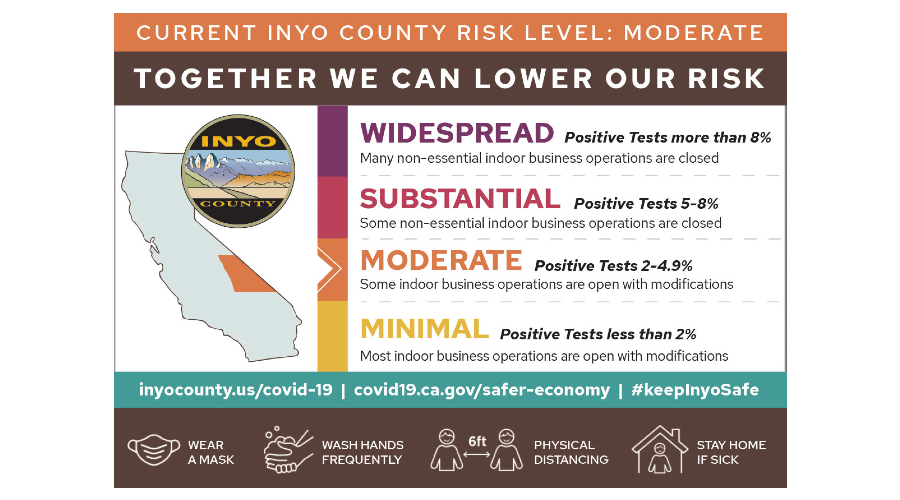 CURRENT INYO COUNTY RISK LEVEL: MODERATE

TOGETHER WE CAN LOWER OUR RISK

INYO

COUNTY

WIDESPREAD Positive Tests more than 8%
Many non-essential indoor business operations are closed

SUBSTANTIAL Positive Tests 5-8%
Some non-essential indoor business operations are closed

MODERATE Positive Tests 2-4.9%
Some indoor business operations are open with modifications

MINIMAL Positive Tests less than 2%
Most indoor business operations are open with modifications

inyocounty.us/covid-19 | covid19.ca.gov/safer-economy | #keepInyoSafe

WEAR A MASK

WASH HANDS FREQUENTLY

6ft

PHYSICAL DISTANCING

STAY HOME IF SICK